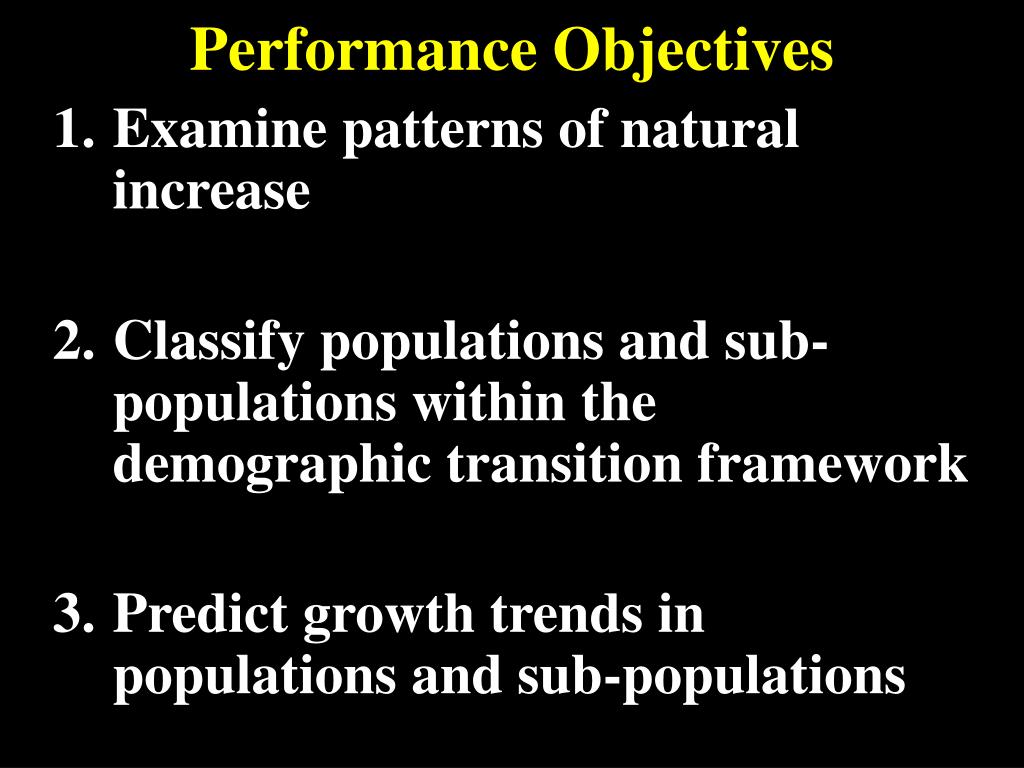 Performance Objectives

1. Examine patterns of natural increase

2. Classify populations and sub-populations within the demographic transition framework

3. Predict growth trends in populations and sub-populations